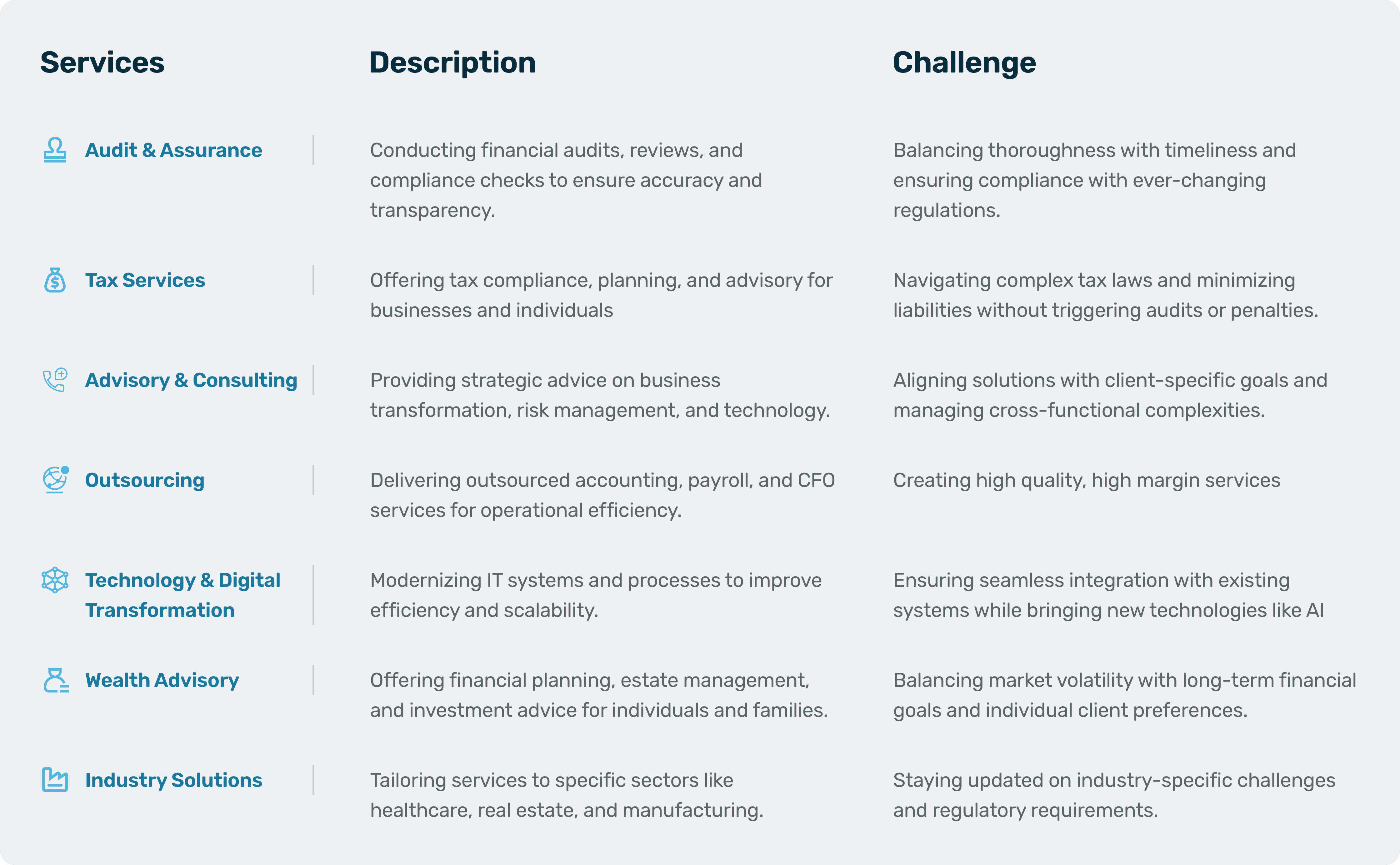 | Services | Description | Challenge |
|---|---|---|
| Audit & Assurance | Conducting financial audits, reviews, and compliance checks to ensure accuracy and transparency. | Balancing thoroughness with timeliness and ensuring compliance with ever-changing regulations. |
| Tax Services | Offering tax compliance, planning, and advisory for businesses and individuals | Navigating complex tax laws and minimizing liabilities without triggering audits or penalties. |
| Advisory & Consulting | Providing strategic advice on business transformation, risk management, and technology. | Aligning solutions with client-specific goals and managing cross-functional complexities. |
| Outsourcing | Delivering outsourced accounting, payroll, and CFO services for operational efficiency. | Creating high quality, high margin services |
| Technology & Digital Transformation | Modernizing IT systems and processes to improve efficiency and scalability. | Ensuring seamless integration with existing systems while bringing new technologies like AI |
| Wealth Advisory | Offering financial planning, estate management, and investment advice for individuals and families. | Balancing market volatility with long-term financial goals and individual client preferences. |
| Industry Solutions | Tailoring services to specific sectors like healthcare, real estate, and manufacturing. | Staying updated on industry-specific challenges and regulatory requirements. |